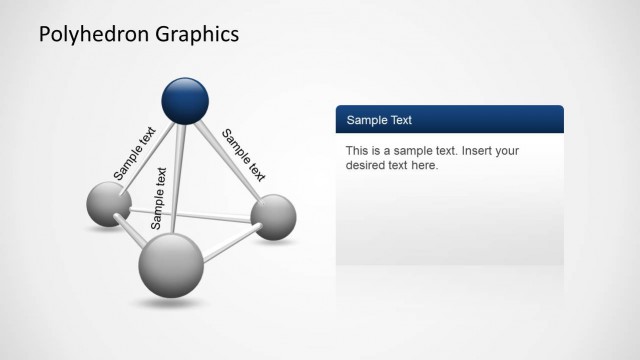 Polyhedron Graphics

Sample text

Sample text

Sample text

Sample Text

This is a sample text. Insert your desired text here.